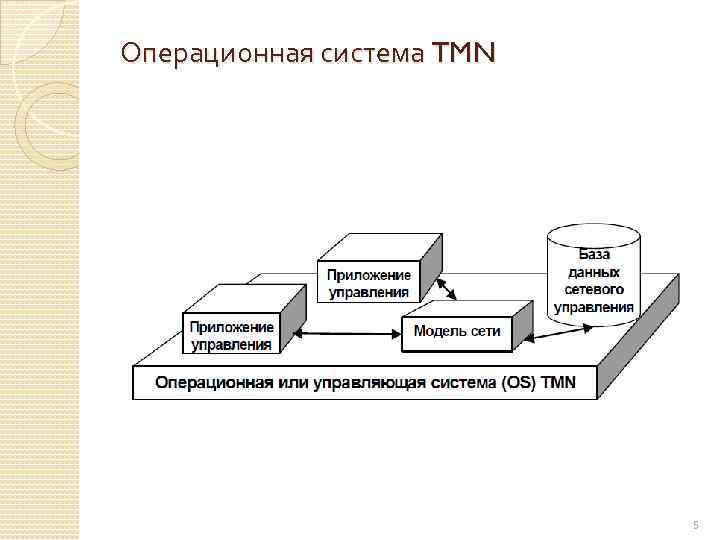 Операционная система TMN

Приложение управления

База данных сетевого управления

Приложение управления

Модель сети

Операционная или управляющая система (OS) TMN

5